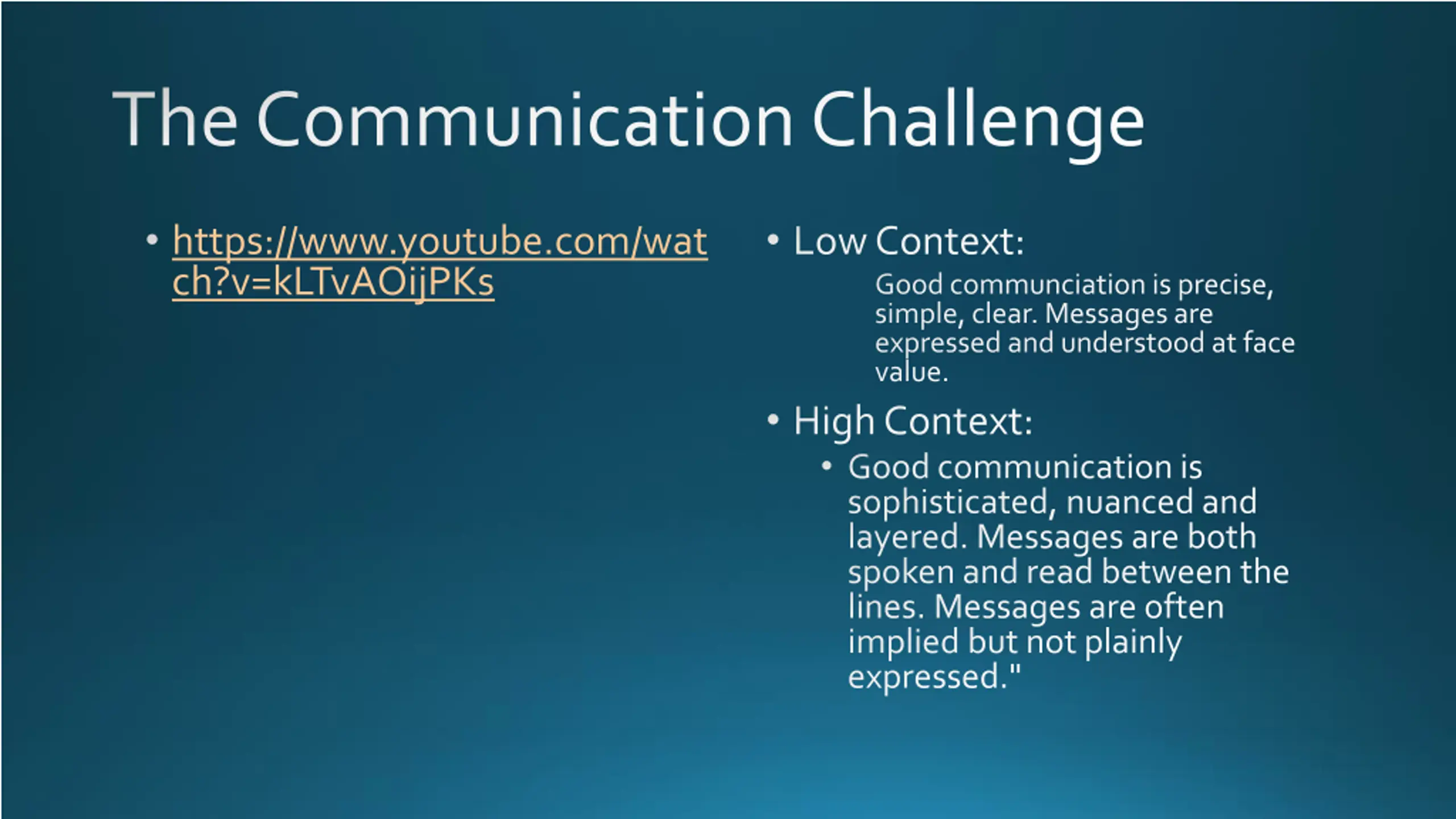 The Communication Challenge

• https://www.youtube.com/watch?v=kLTvAOijPKs

• Low Context:

Good communciation is precise, simple, clear. Messages are expressed and understood at face value.

• High Context:

• Good communication is sophisticated, nuanced and layered. Messages are both spoken and read between the lines. Messages are often implied but not plainly expressed."